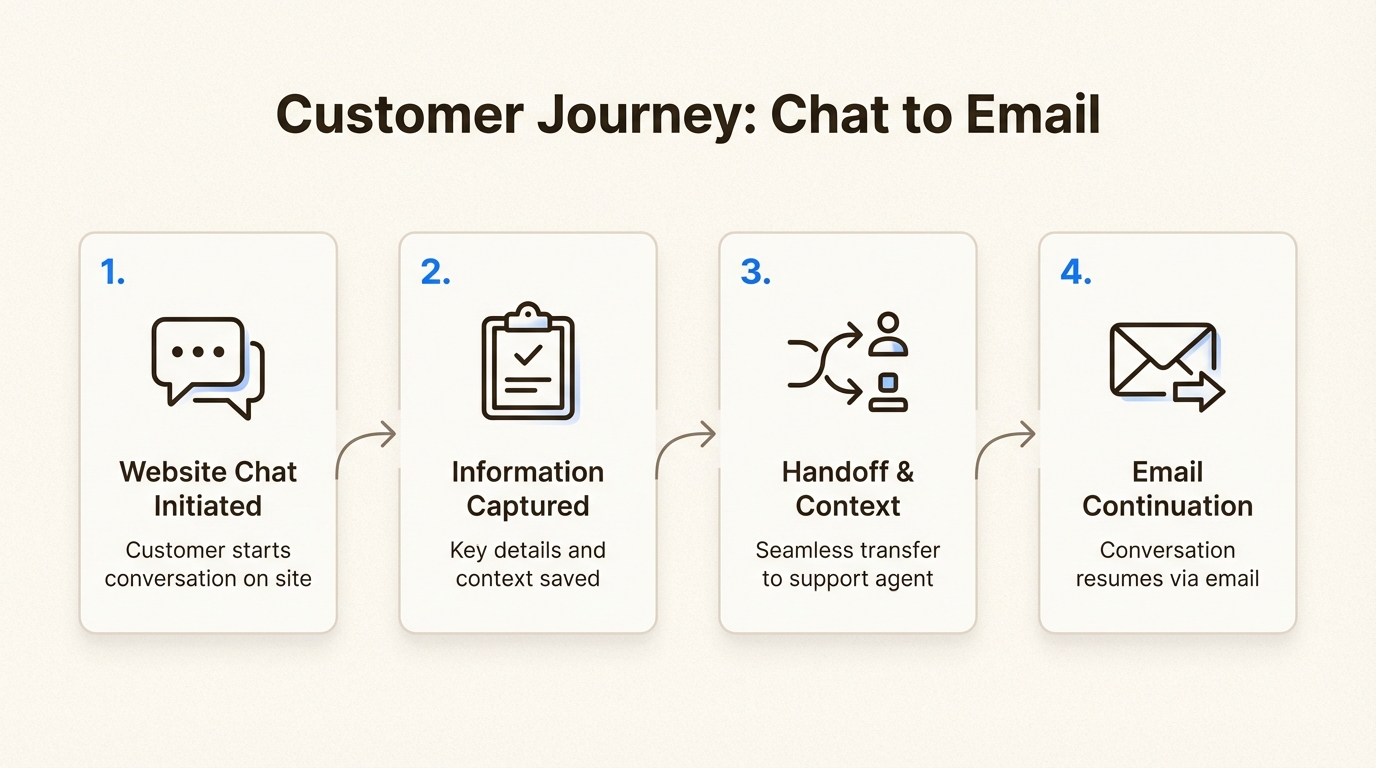 Customer Journey: Chat to Email

1.

Website Chat Initiated

Customer starts conversation on site

2.

Information Captured

Key details and context saved

3.

Handoff & Context

Seamless transfer to support agent

4.

Email Continuation

Conversation resumes via email